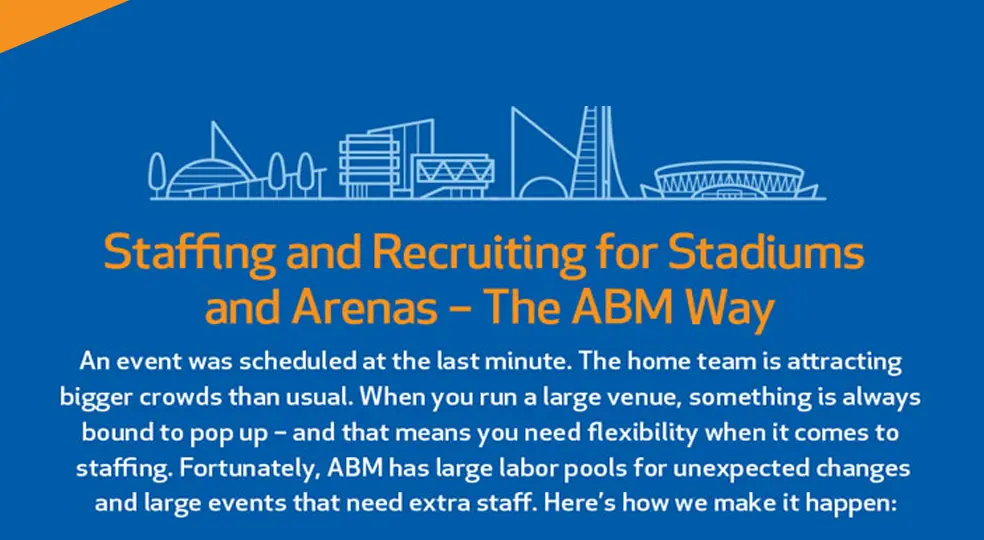 Staffing and Recruiting for Stadiums and Arenas – The ABM Way

An event was scheduled at the last minute. The home team is attracting bigger crowds than usual. When you run a large venue, something is always bound to pop up – and that means you need flexibility when it comes to staffing. Fortunately, ABM has large labor pools for unexpected changes and large events that need extra staff. Here's how we make it happen: